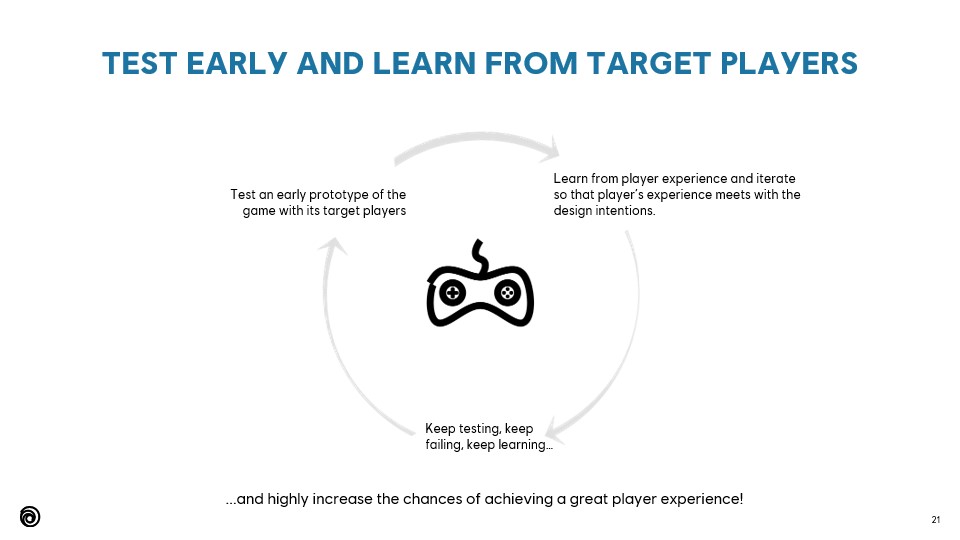 TEST EARLY AND LEARN FROM TARGET PLAYERS

Test an early prototype of the game with its target players

Learn from player experience and iterate so that player's experience meets with the design intentions.

Keep testing, keep failing, keep learning…

…and highly increase the chances of achieving a great player experience!

21